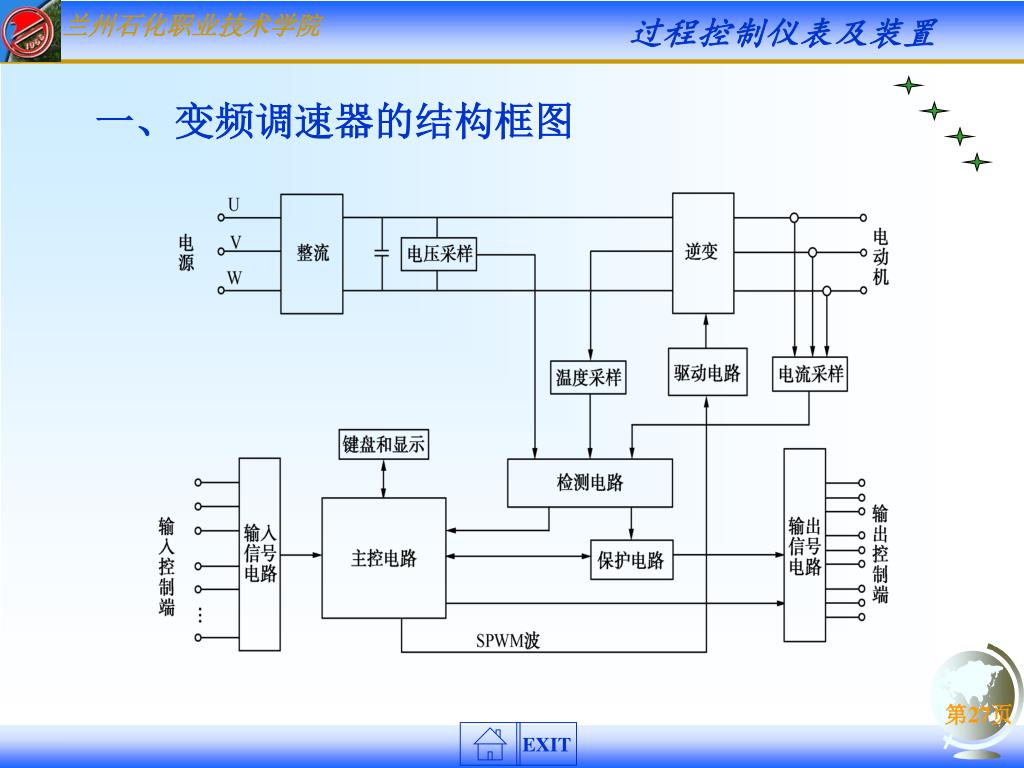 兰州石化职业技术学院

过程控制仪表及装置

一、变频调速器的结构框图

电源
U
V
W
整流
电压采样
逆变
电动机
温度采样
驱动电路
电流采样
键盘和显示
检测电路
输入控制端
输入信号电路
主控电路
保护电路
输出信号电路
输出控制端
SPWM波

第27页

EXIT